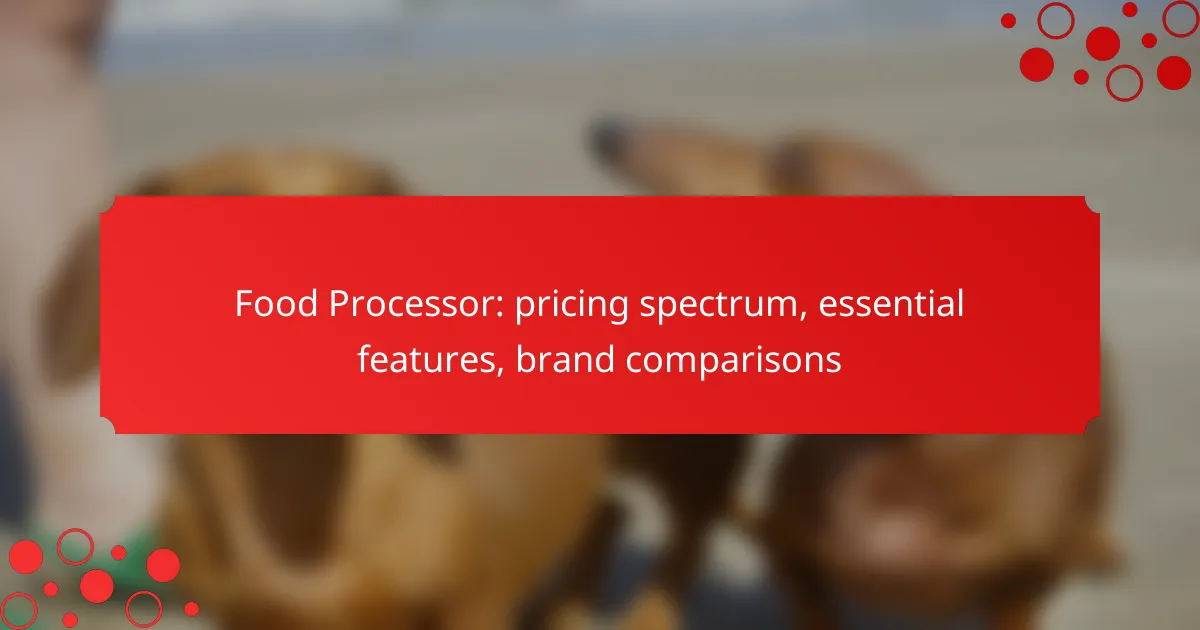 Food Processor: pricing spectrum, essential features, brand comparisons